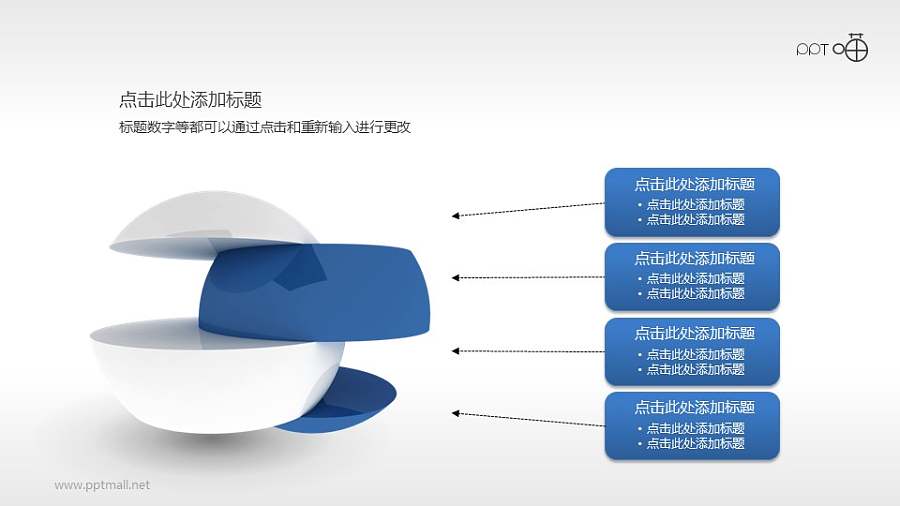 PPT

点击此处添加标题

标题数字等都可以通过点击和重新输入进行更改

点击此处添加标题
• 点击此处添加标题
• 点击此处添加标题

点击此处添加标题
• 点击此处添加标题
• 点击此处添加标题

点击此处添加标题
• 点击此处添加标题
• 点击此处添加标题

点击此处添加标题
• 点击此处添加标题
• 点击此处添加标题

www.pptmall.net